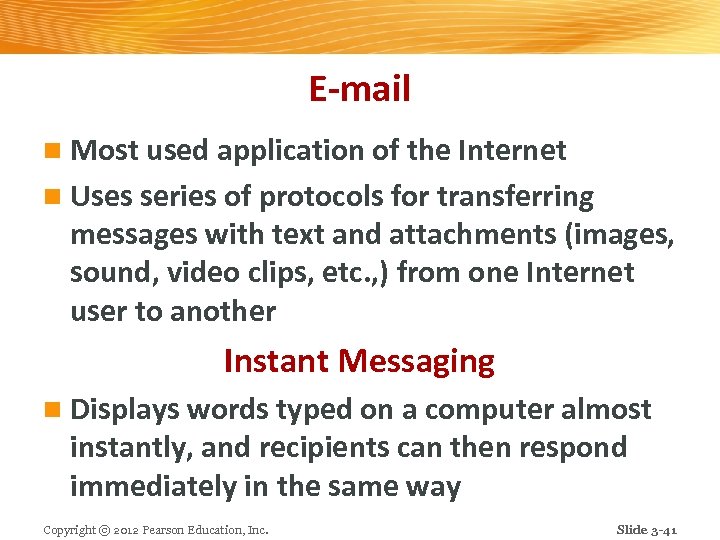 E-mail

Most used application of the Internet

Uses series of protocols for transferring messages with text and attachments (images, sound, video clips, etc.,) from one Internet user to another

Instant Messaging

Displays words typed on a computer almost instantly, and recipients can then respond immediately in the same way

Copyright © 2012 Pearson Education, Inc.

Slide 3-41